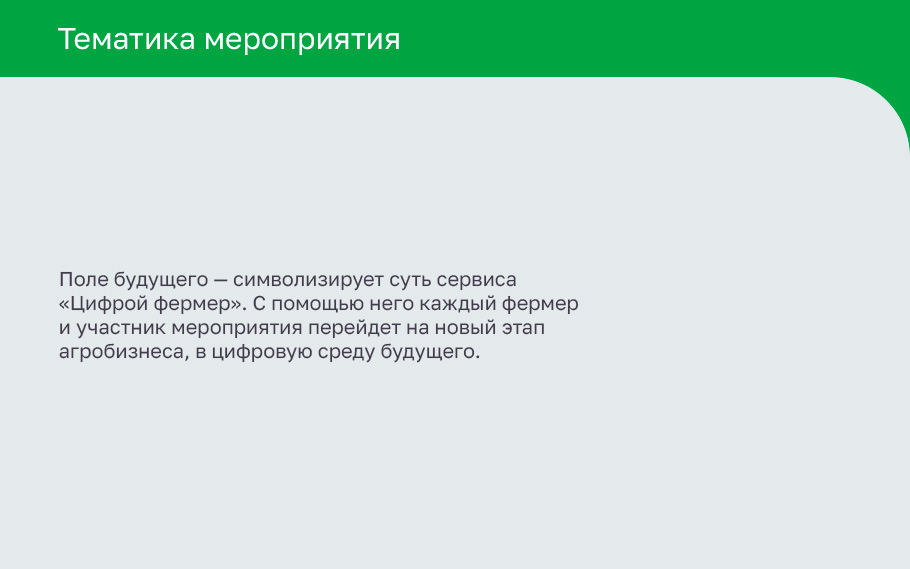 Тематика мероприятия

Поле будущего — символизирует суть сервиса «Цифрой фермер». С помощью него каждый фермер и участник мероприятия перейдет на новый этап агробизнеса, в цифровую среду будущего.